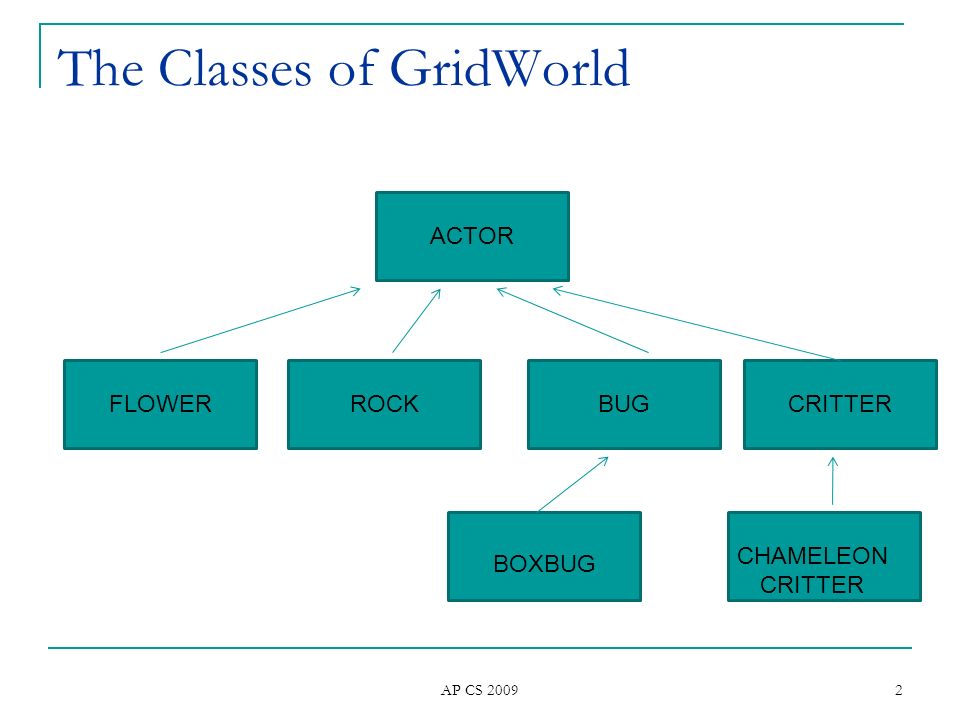 The Classes of GridWorld

ACTOR

FLOWER

ROCK

BUG

CRITTER

BOXBUG

CHAMELEON CRITTER

AP CS 2009

2